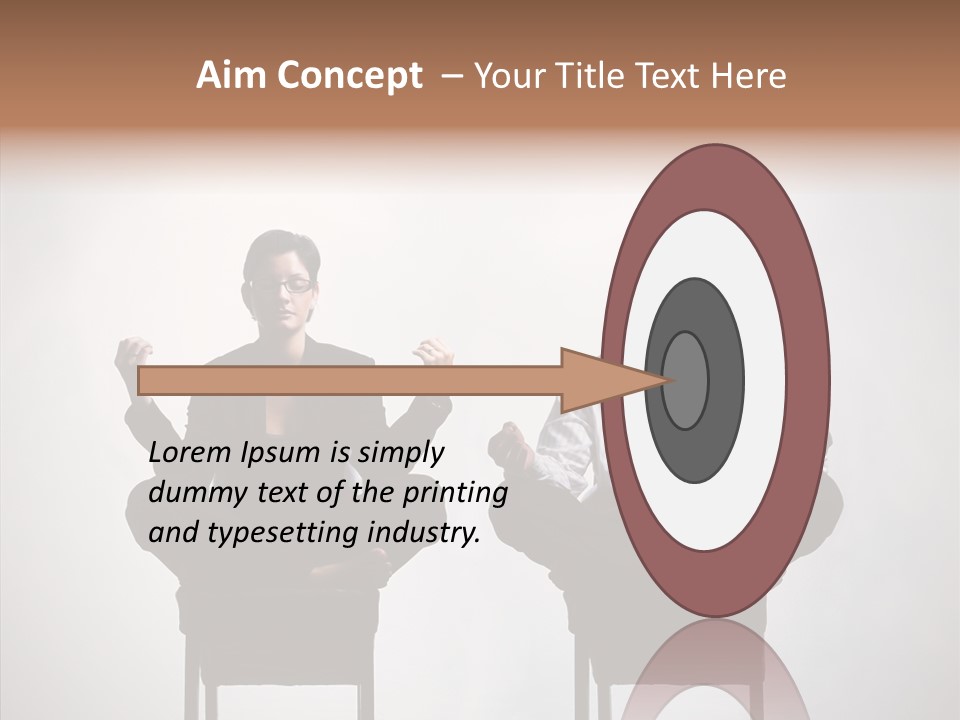 Aim Concept – Your Title Text Here

Lorem Ipsum is simply dummy text of the printing and typesetting industry.